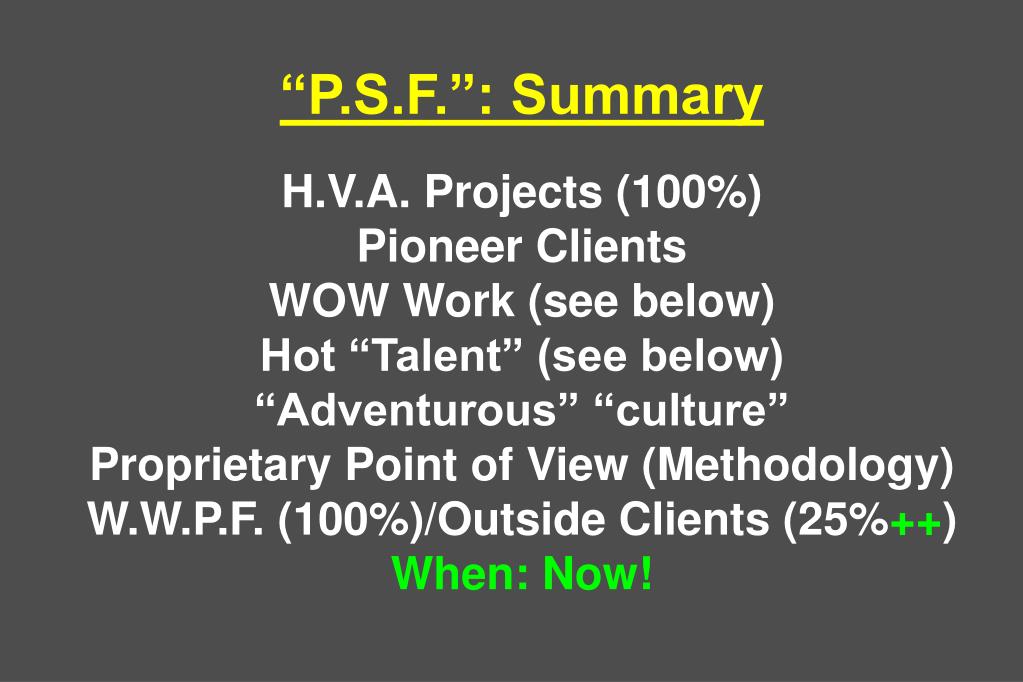 “P.S.F.”: Summary

H.V.A. Projects (100%)
Pioneer Clients
WOW Work (see below)
Hot “Talent” (see below)
“Adventurous” “culture”
Proprietary Point of View (Methodology)
W.W.P.F. (100%)/Outside Clients (25%++)
When: Now!